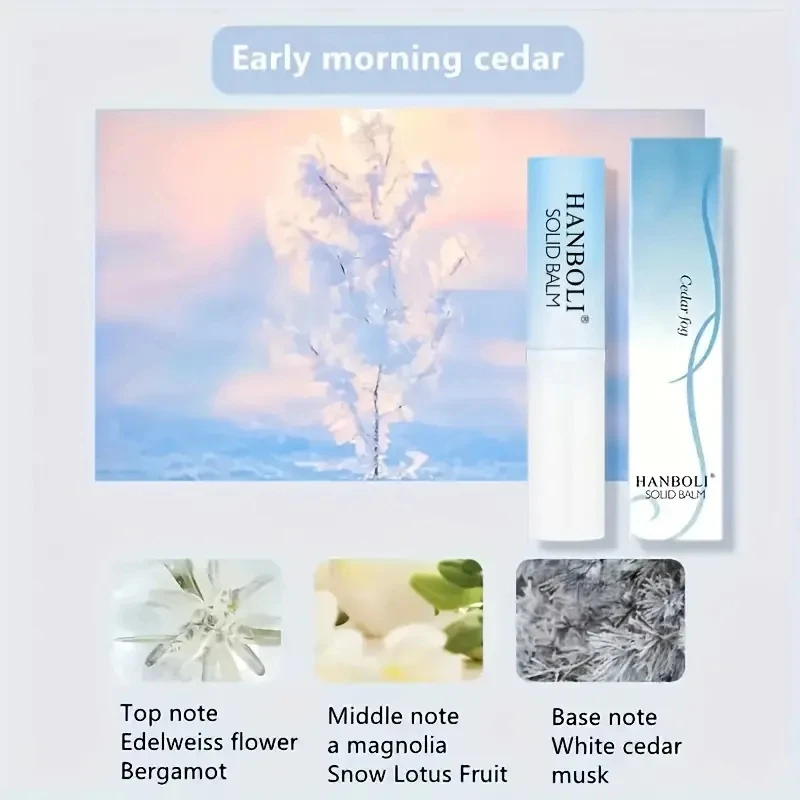 Early morning cedar

HANBOLI®
SOLID BALM

Cedar fog

HANBOLI®
SOLID BALM

Top note
Edelweiss flower
Bergamot

Middle note
a magnolia
Snow Lotus Fruit

Base note
White cedar
musk